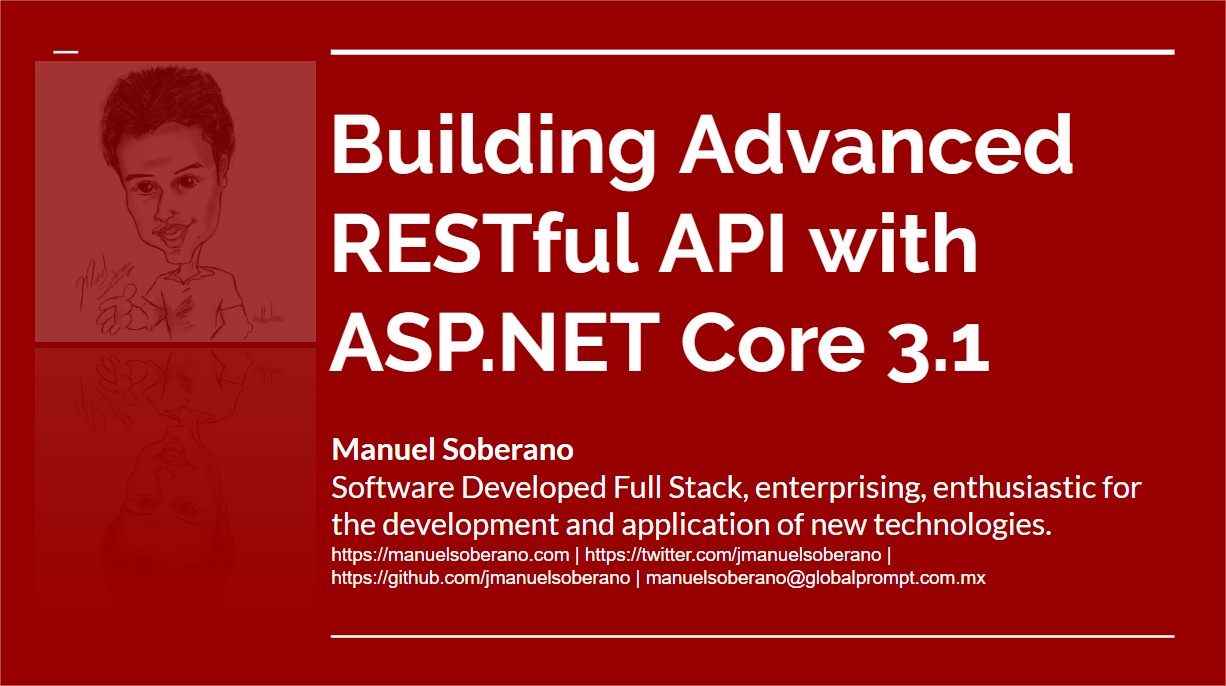 Building Advanced RESTful API with ASP.NET Core 3.1

Manuel Soberano
Software Developed Full Stack, enterprising, enthusiastic for the development and application of new technologies.
https://manuelsoberano.com | https://twitter.com/jmanuelsoberano | https://github.com/jmanuelsoberano | manuelsoberano@globalprompt.com.mx